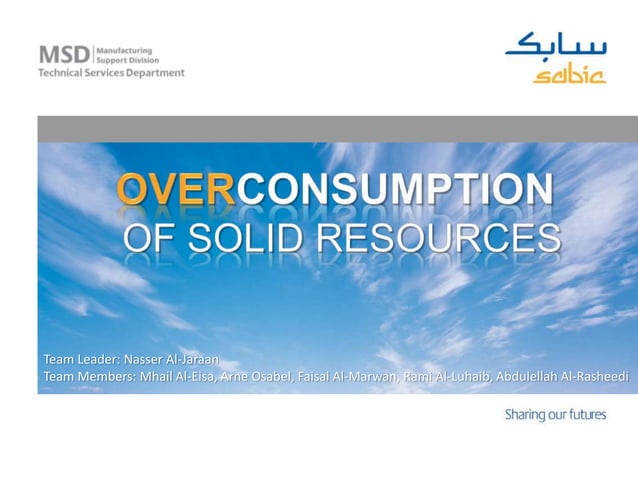 MSD Manufacturing Support Division
Technical Services Department

سابك
sabic

OVERCONSUMPTION
OF SOLID RESOURCES

Team Leader: Nasser Al-Jaraan
Team Members: Mhail Al-Eisa, Arne Osabel, Faisal Al-Marwan, Rami Al-Luhaib, Abdulellah Al-Rasheedi

Sharing our futures